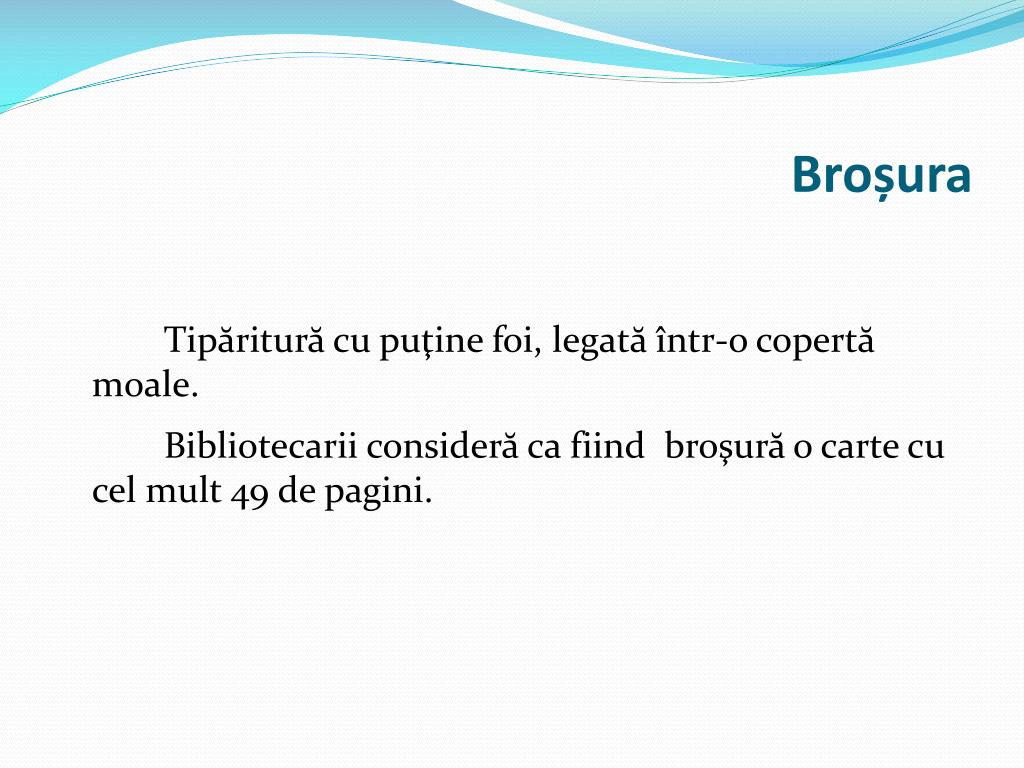 Broșura

Tipăritură cu puţine foi, legată într-o copertă moale.

Bibliotecarii consideră ca fiind broșură o carte cu cel mult 49 de pagini.